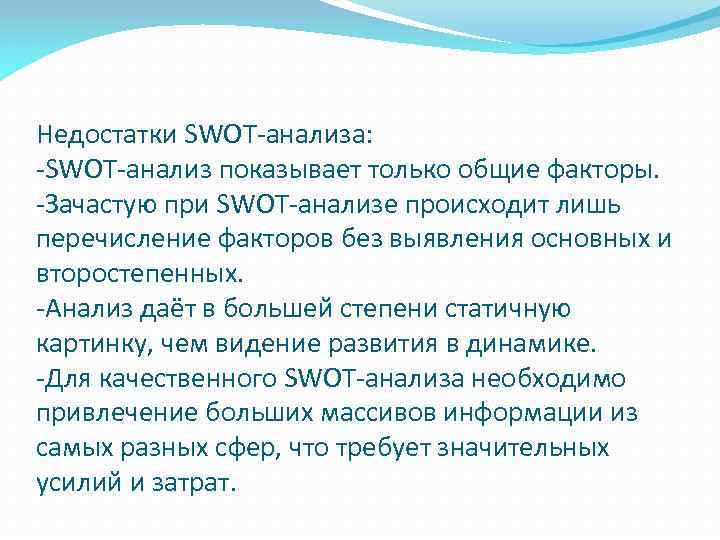 Недостатки SWOT-анализа:
-SWOT-анализ показывает только общие факторы.
-Зачастую при SWOT-анализе происходит лишь перечисление факторов без выявления основных и второстепенных.
-Анализ даёт в большей степени статичную картинку, чем видение развития в динамике.
-Для качественного SWOT-анализа необходимо привлечение больших массивов информации из самых разных сфер, что требует значительных усилий и затрат.